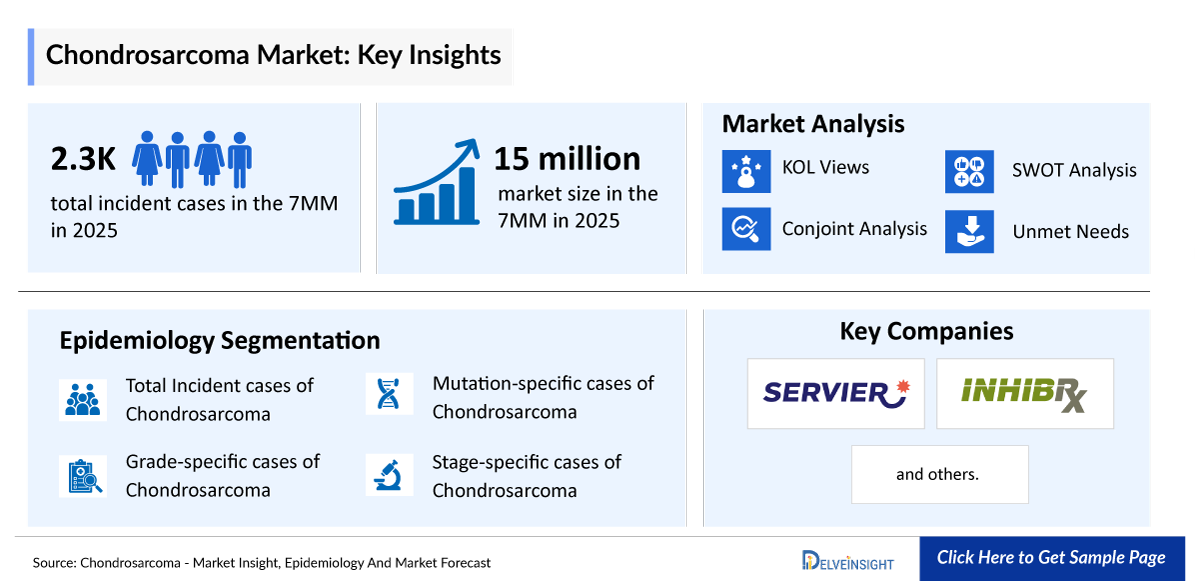 Chondrosarcoma Market: Key Insights

2.3K
total incident cases in the 7MM in 2025

15 million
market size in the 7MM in 2025

Market Analysis
KOL Views
SWOT Analysis
Conjoint Analysis
Unmet Needs

Epidemiology Segmentation
Total Incident cases of Chondrosarcoma
Mutation-specific cases of Chondrosarcoma
Grade-specific cases of Chondrosarcoma
Stage-specific cases of Chondrosarcoma

Key Companies
SERVIER
INHIBRX
and others.

Source: Chondrosarcoma - Market Insight, Epidemiology And Market Forecast
DELVEINSIGHT
Click Here to Get Sample Page